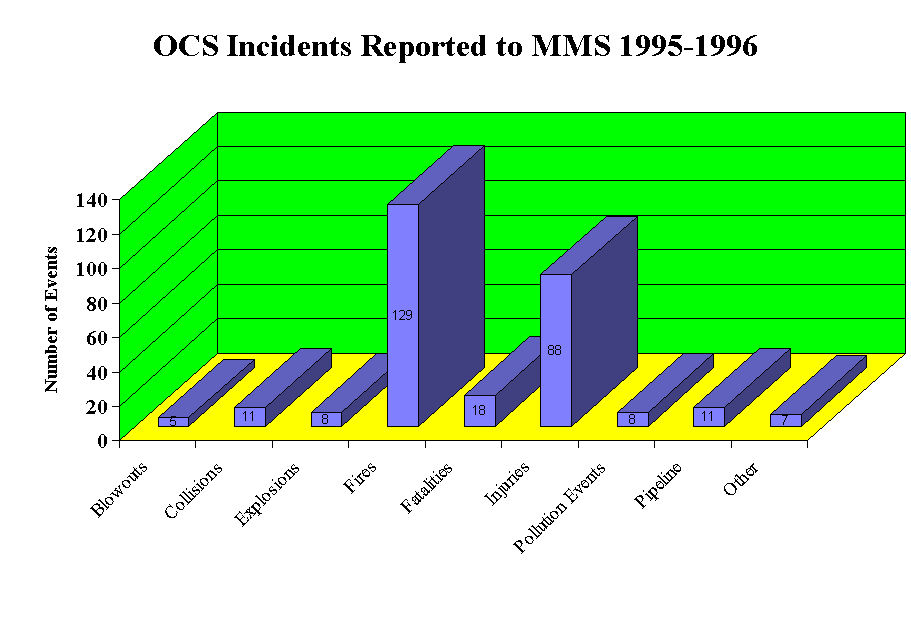 OCS Incidents Reported to MMS 1995-1996

Number of Events

140
120
100
80
60
40
20
0

5
11
8
129
18
88
8
11
7

Blowouts
Collisions
Explosions
Fires
Fatalities
Injuries
Pollution Events
Pipeline
Other